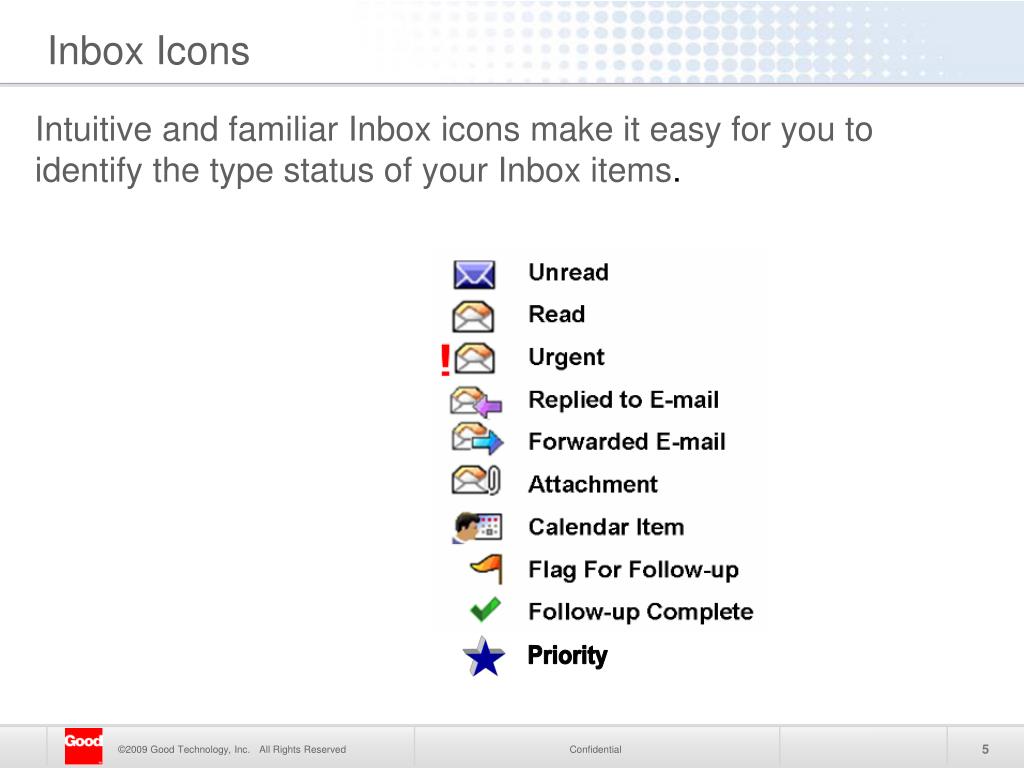 Inbox Icons

Intuitive and familiar Inbox icons make it easy for you to identify the type status of your Inbox items.

Unread
Read
! Urgent
Replied to E-mail
Forwarded E-mail
Attachment
Calendar Item
Flag For Follow-up
Follow-up Complete
Priority

Good

©2009 Good Technology, Inc. All Rights Reserved

Confidential

5